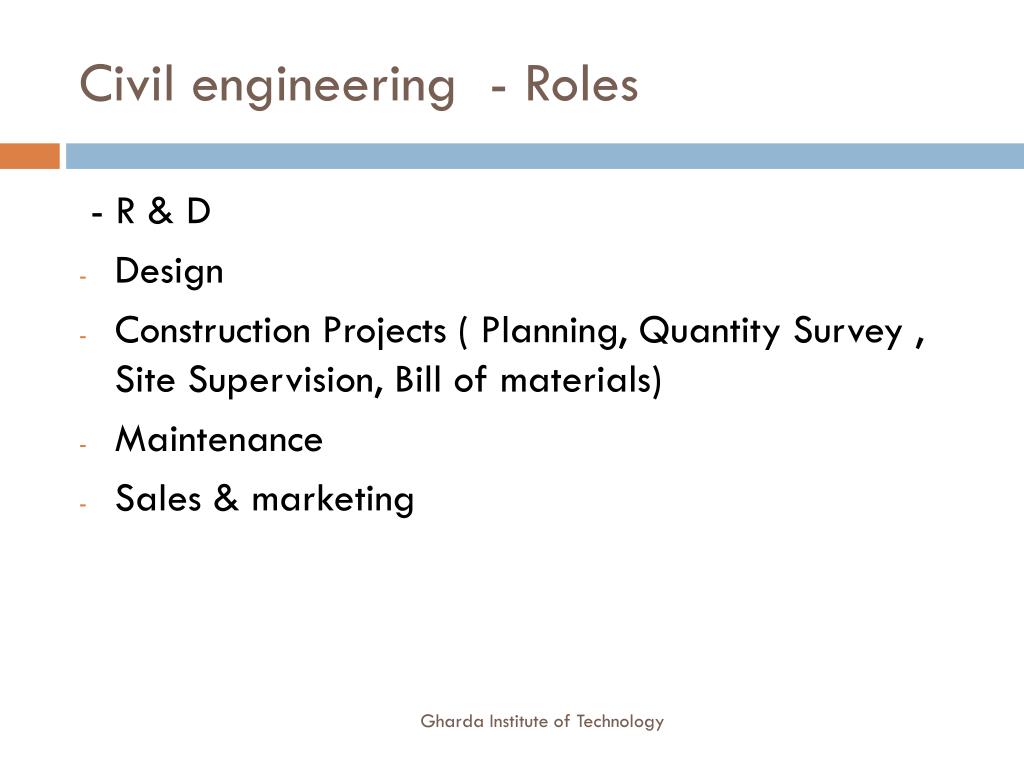 Civil engineering - Roles

- R & D

- Design

- Construction Projects ( Planning, Quantity Survey , Site Supervision, Bill of materials)

- Maintenance

- Sales & marketing

Gharda Institute of Technology